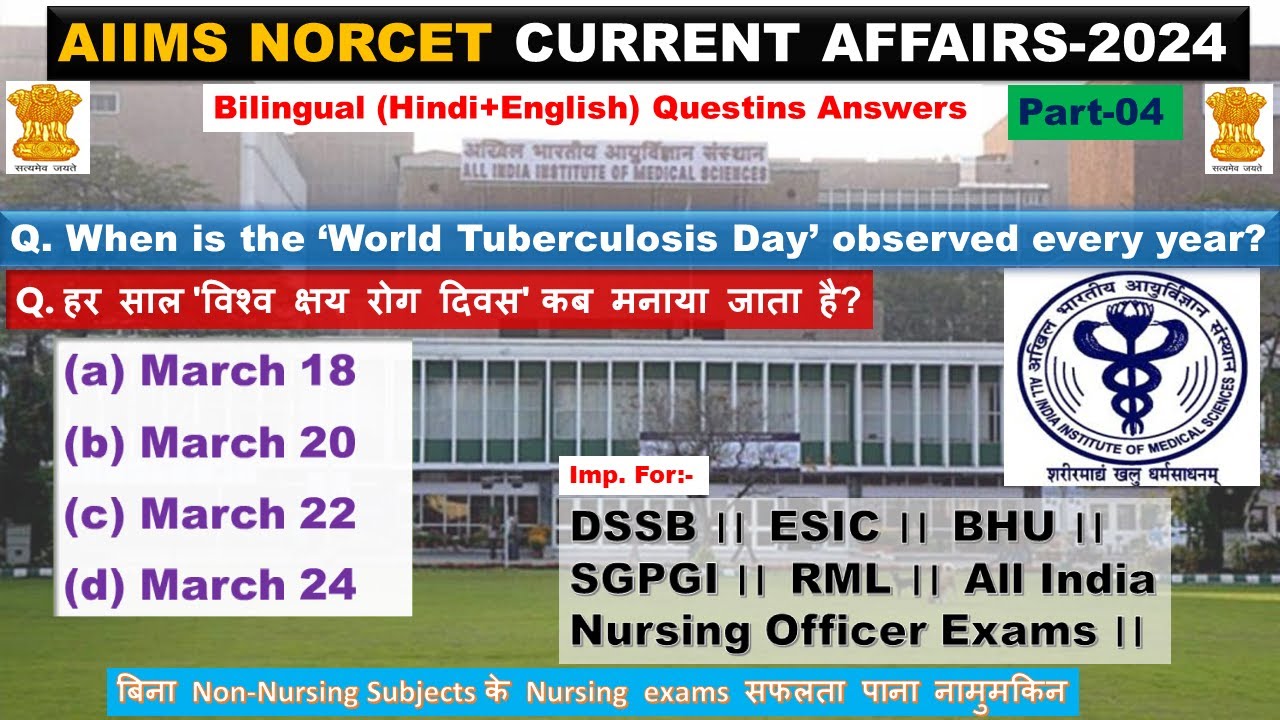 AIIMS NORCET CURRENT AFFAIRS-2024

सत्यमेव जयते

Bilingual (Hindi+English) Questins Answers

Part-04

सत्यमेव जयते

अखिल भारतीय आयुर्विज्ञान संस्थान
ALL INDIA INSTITUTE OF MEDICAL SCIENCES

Q. When is the 'World Tuberculosis Day' observed every year?

Q. हर साल 'विश्व क्षय रोग दिवस' कब मनाया जाता है?

(a) March 18

(b) March 20

(c) March 22

(d) March 24

अखिल भारतीय आयुर्विज्ञान संस्थान
ALL INDIA INSTITUTE OF MEDICAL SCIENCES
शरीरमाद्यं खलु धर्मसाधनम्

Imp. For:-

DSSB || ESIC || BHU || SGPGI || RML || All India Nursing Officer Exams ||

बिना Non-Nursing Subjects के Nursing exams सफलता पाना नामुमकिन